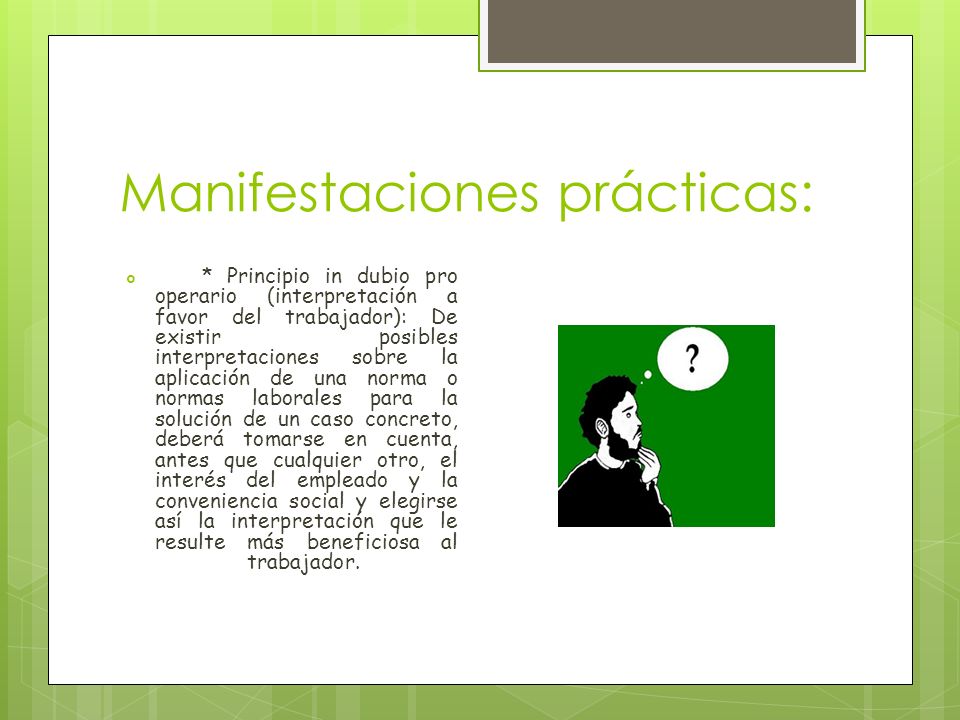 Manifestaciones prácticas:

* Principio in dubio pro operario (interpretación a favor del trabajador): De existir posibles interpretaciones sobre la aplicación de una norma o normas laborales para la solución de un caso concreto, deberá tomarse en cuenta, antes que cualquier otro, el interés del empleado y la conveniencia social y elegirse así la interpretación que le resulte más beneficiosa al trabajador.

?